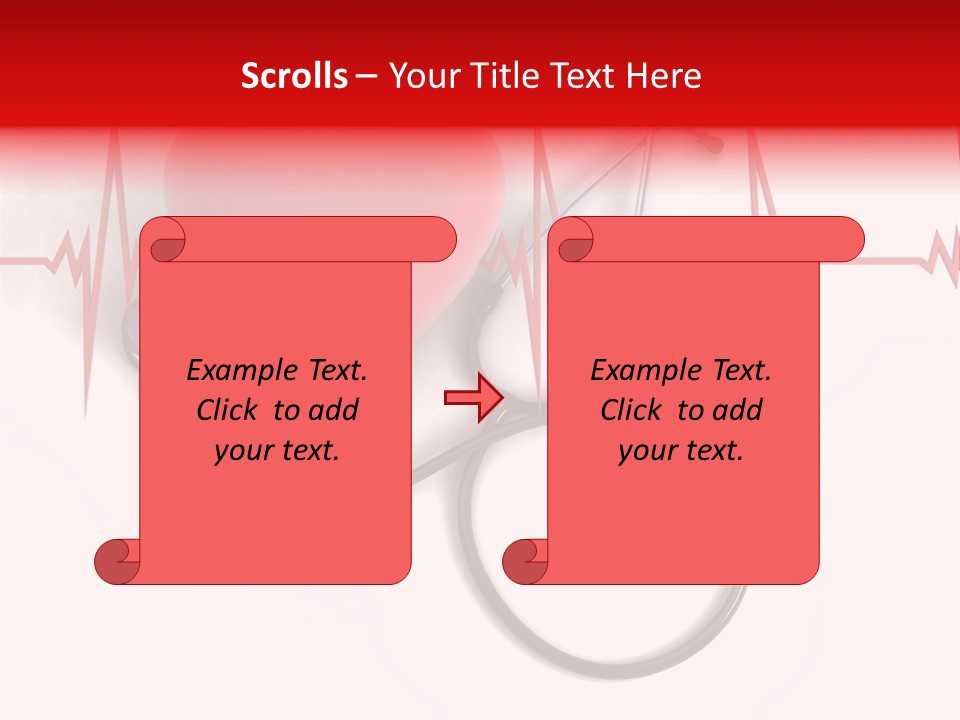 Scrolls – Your Title Text Here

Example Text. Click to add your text.

Example Text. Click to add your text.